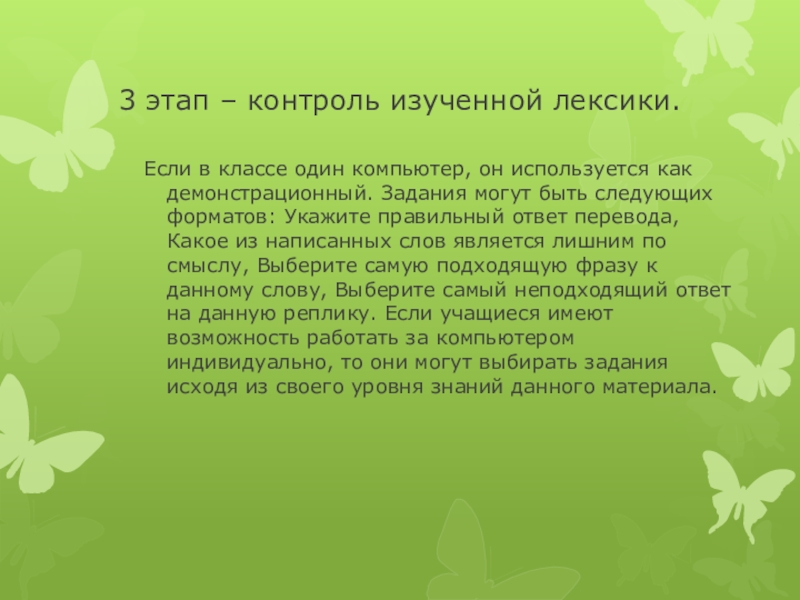 3 этап – контроль изученной лексики.

Если в классе один компьютер, он используется как демонстрационный. Задания могут быть следующих форматов: Укажите правильный ответ перевода, Какое из написанных слов является лишним по смыслу, Выберите самую подходящую фразу к данному слову, Выберите самый неподходящий ответ на данную реплику. Если учащиеся имеют возможность работать за компьютером индивидуально, то они могут выбирать задания исходя из своего уровня знаний данного материала.